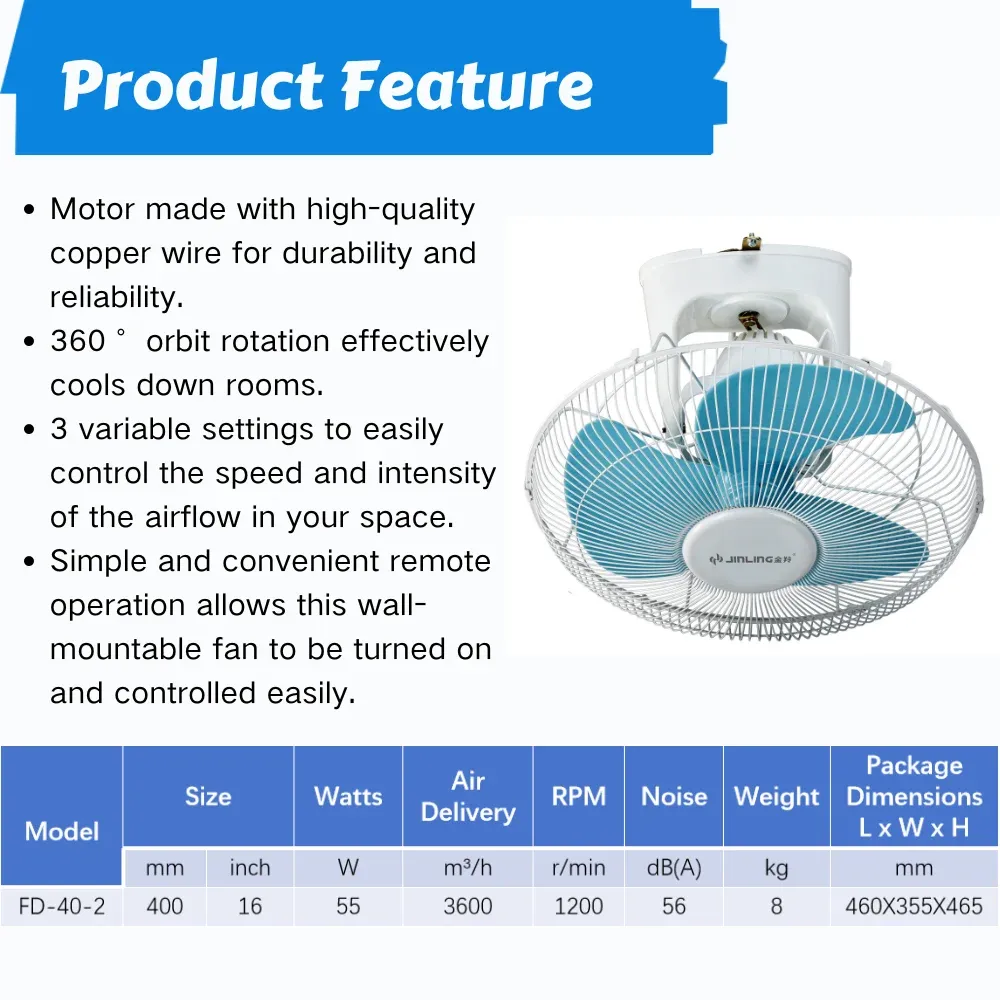 Product Feature

• Motor made with high-quality copper wire for durability and reliability.
• 360 ° orbit rotation effectively cools down rooms.
• 3 variable settings to easily control the speed and intensity of the airflow in your space.
• Simple and convenient remote operation allows this wall-mountable fan to be turned on and controlled easily.

JINLING金羚

| Model | Size | | Watts | Air Delivery | RPM | Noise | Weight | Package Dimensions L x W x H |
|---|---|---|---|---|---|---|---|---|
| | mm | inch | W | m³/h | r/min | dB(A) | kg | mm |
| FD-40-2 | 400 | 16 | 55 | 3600 | 1200 | 56 | 8 | 460X355X465 |